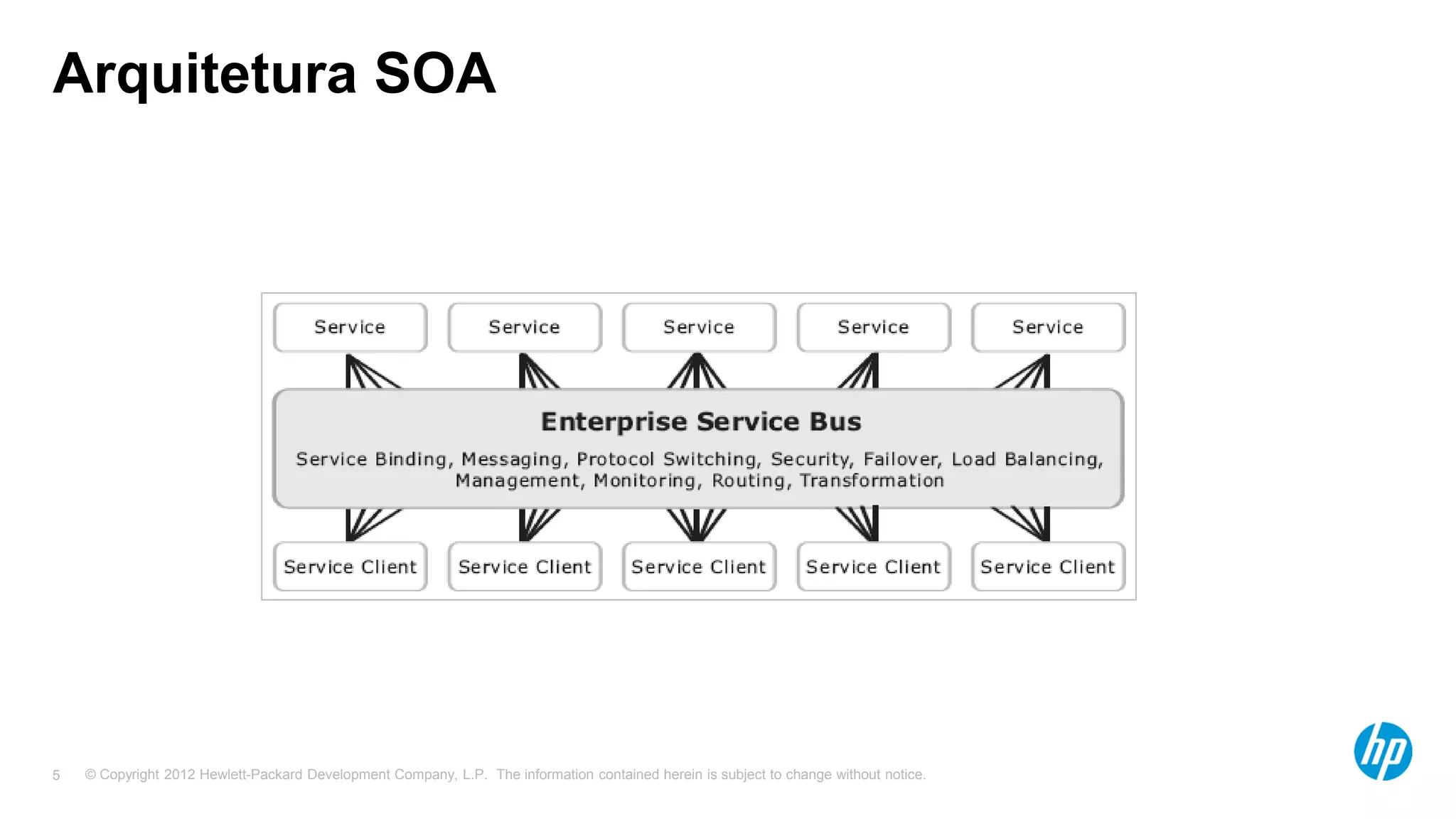 Arquitetura SOA

Service Service Service Service Service

Enterprise Service Bus

Service Binding, Messaging, Protocol Switching, Security, Failover, Load Balancing, Management, Monitoring, Routing, Transformation

Service Client Service Client Service Client Service Client Service Client

5 © Copyright 2012 Hewlett-Packard Development Company, L.P. The information contained herein is subject to change without notice.

hp